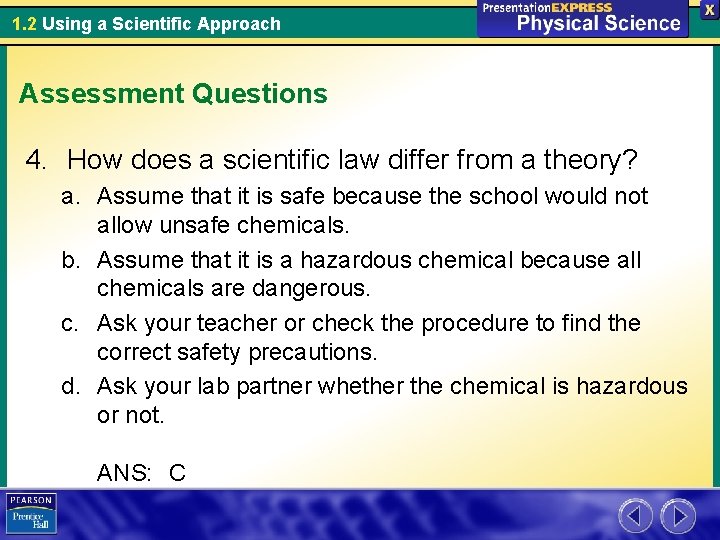 1.2 Using a Scientific Approach

PresentationEXPRESS
Physical Science

X

Assessment Questions

4. How does a scientific law differ from a theory?

a. Assume that it is safe because the school would not allow unsafe chemicals.

b. Assume that it is a hazardous chemical because all chemicals are dangerous.

c. Ask your teacher or check the procedure to find the correct safety precautions.

d. Ask your lab partner whether the chemical is hazardous or not.

ANS: C

PEARSON
Prentice Hall